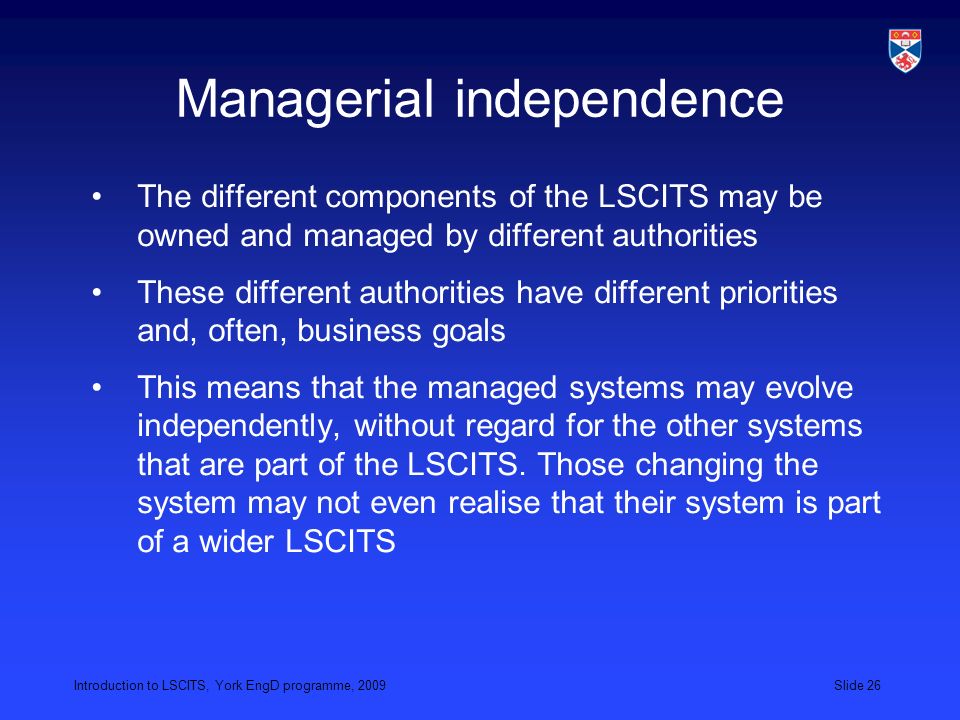 Managerial independence

• The different components of the LSCITS may be owned and managed by different authorities

• These different authorities have different priorities and, often, business goals

• This means that the managed systems may evolve independently, without regard for the other systems that are part of the LSCITS. Those changing the system may not even realise that their system is part of a wider LSCITS

Introduction to LSCITS, York EngD programme, 2009

Slide 26